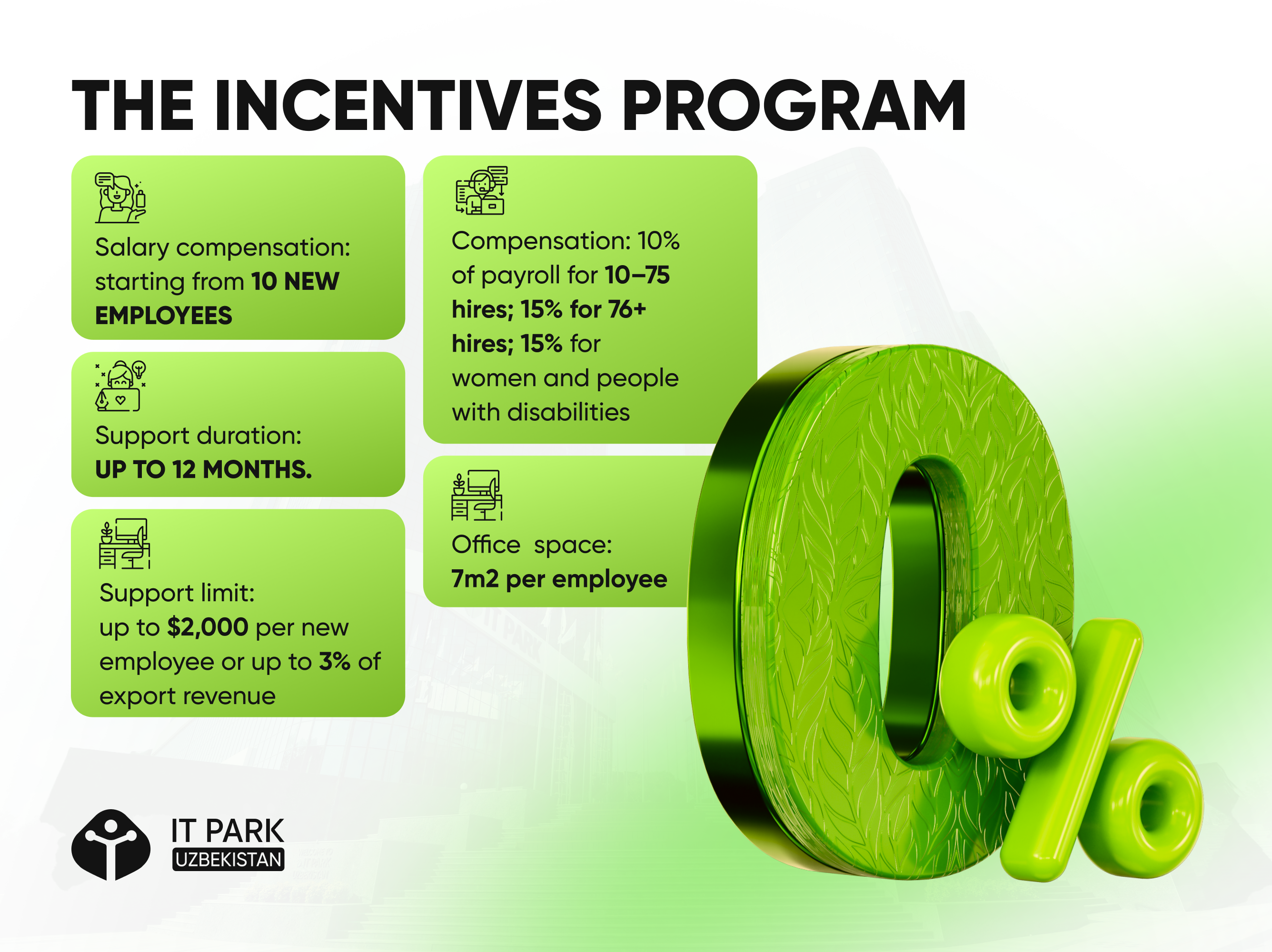 THE INCENTIVES PROGRAM

Salary compensation: starting from 10 NEW EMPLOYEES

Support duration: UP TO 12 MONTHS.

Support limit: up to $2,000 per new employee or up to 3% of export revenue

Compensation: 10% of payroll for 10–75 hires; 15% for 76+ hires; 15% for women and people with disabilities

Office space: 7m2 per employee

0%

IT PARK UZBEKISTAN